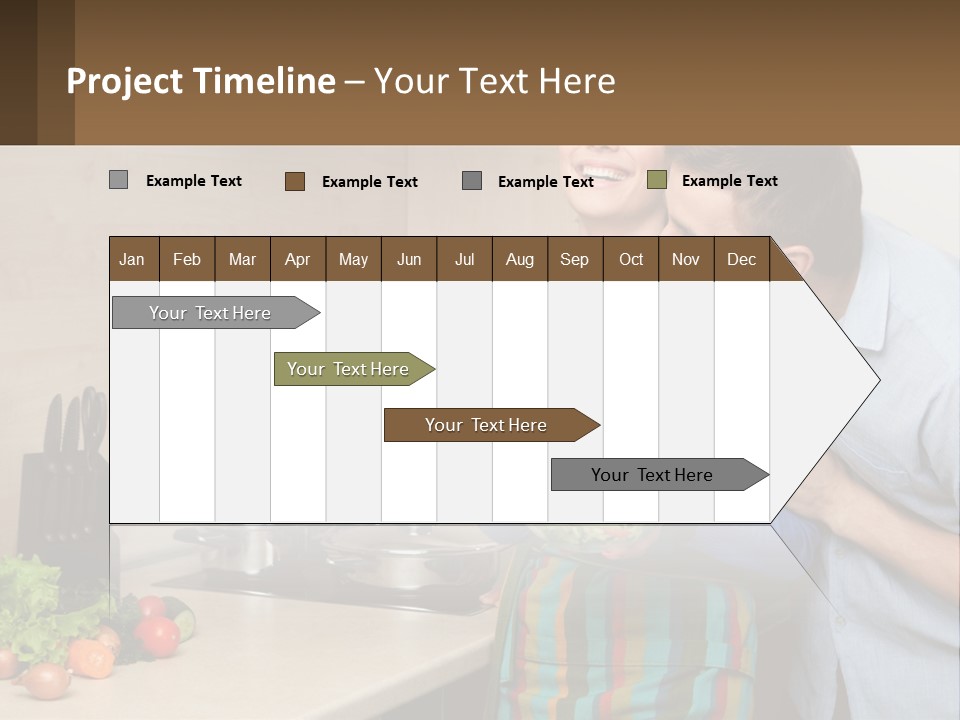 Project Timeline – Your Text Here

Example Text
Example Text
Example Text
Example Text

| Jan | Feb | Mar | Apr | May | Jun | Jul | Aug | Sep | Oct | Nov | Dec |
|---|---|---|---|---|---|---|---|---|---|---|---|

Your Text Here

Your Text Here

Your Text Here

Your Text Here